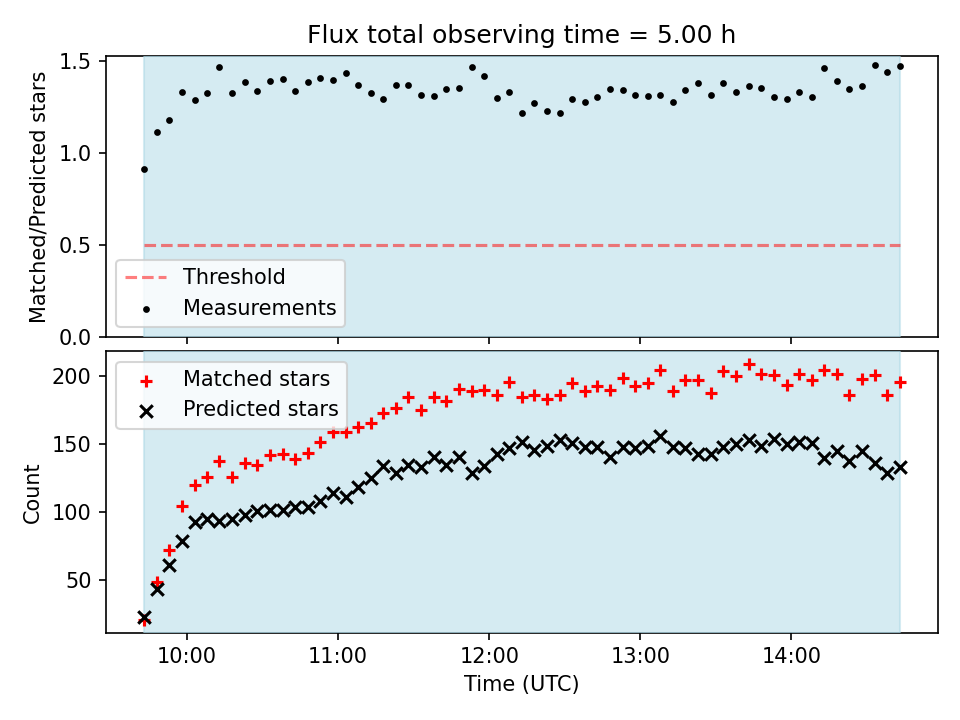 Flux total observing time = 5.00 h

Matched/Predicted stars

1.5
1.0
0.5
0.0

Threshold
Measurements

Count

200
150
100
50

Matched stars
Predicted stars

10:00
11:00
12:00
13:00
14:00

Time (UTC)